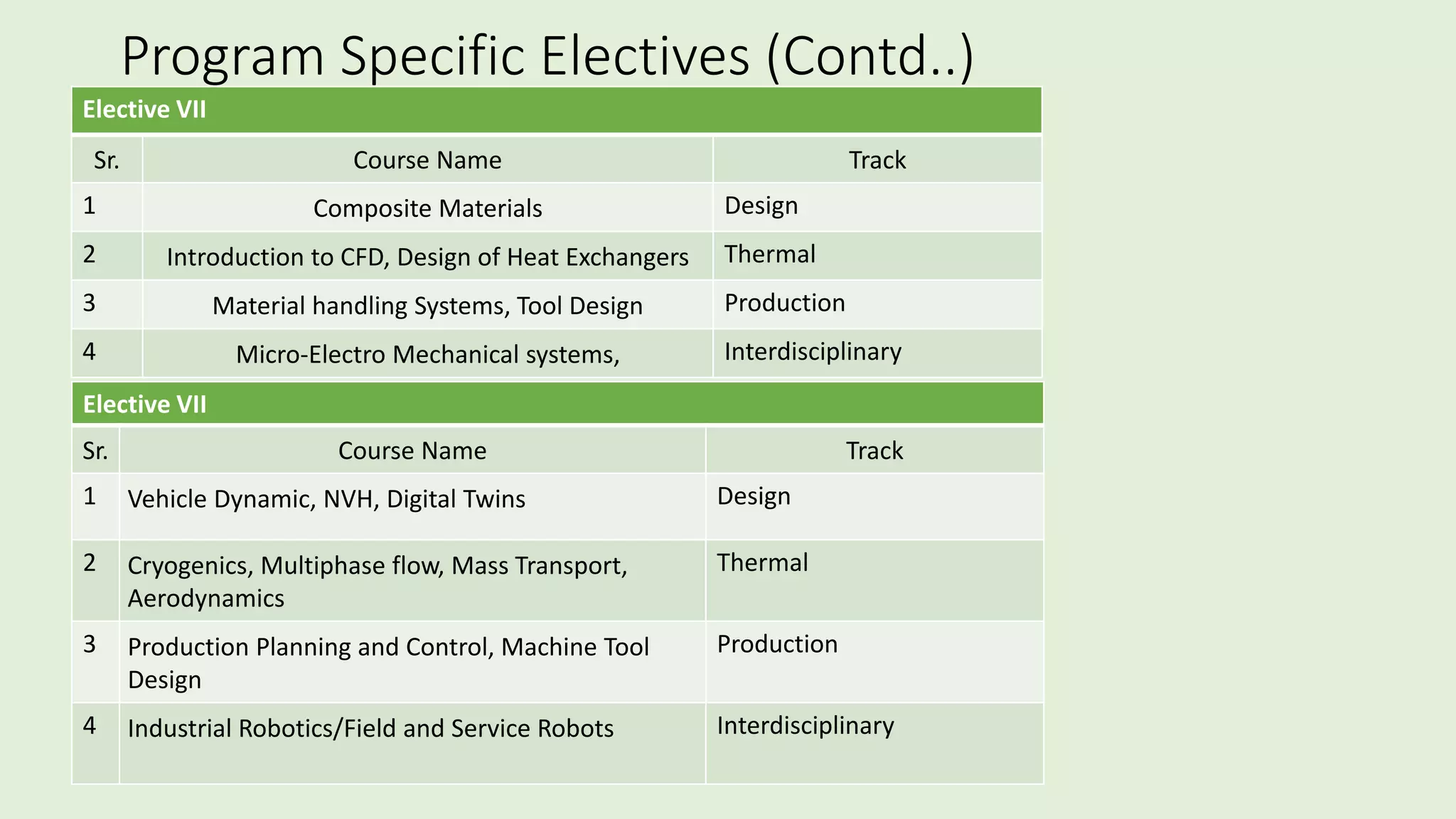 Program Specific Electives (Contd..)

Elective VII

| Sr. | Course Name | Track |
|---|---|---|
| 1 | Composite Materials | Design |
| 2 | Introduction to CFD, Design of Heat Exchangers | Thermal |
| 3 | Material handling Systems, Tool Design | Production |
| 4 | Micro-Electro Mechanical systems, | Interdisciplinary |

Elective VII

| Sr. | Course Name | Track |
|---|---|---|
| 1 | Vehicle Dynamic, NVH, Digital Twins | Design |
| 2 | Cryogenics, Multiphase flow, Mass Transport, Aerodynamics | Thermal |
| 3 | Production Planning and Control, Machine Tool Design | Production |
| 4 | Industrial Robotics/Field and Service Robots | Interdisciplinary |